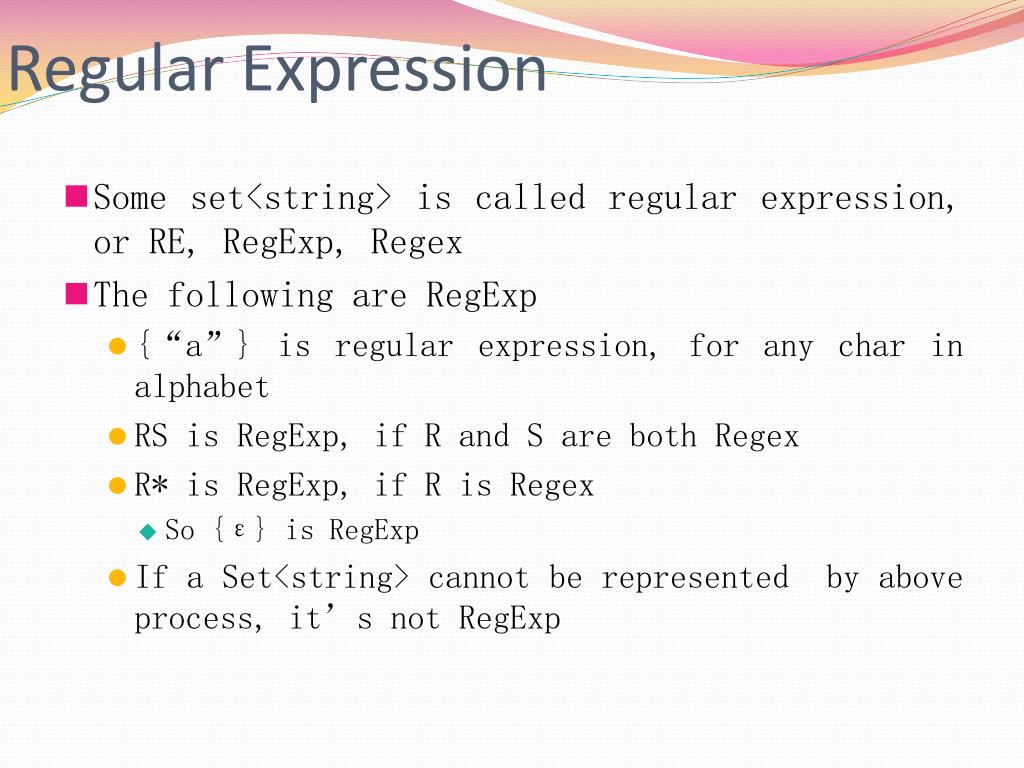 Regular Expression

Some set<string> is called regular expression, or RE, RegExp, Regex

The following are RegExp

{“a”} is regular expression, for any char in alphabet

RS is RegExp, if R and S are both Regex

R* is RegExp, if R is Regex

So {ε} is RegExp

If a Set<string> cannot be represented by above process, it’s not RegExp